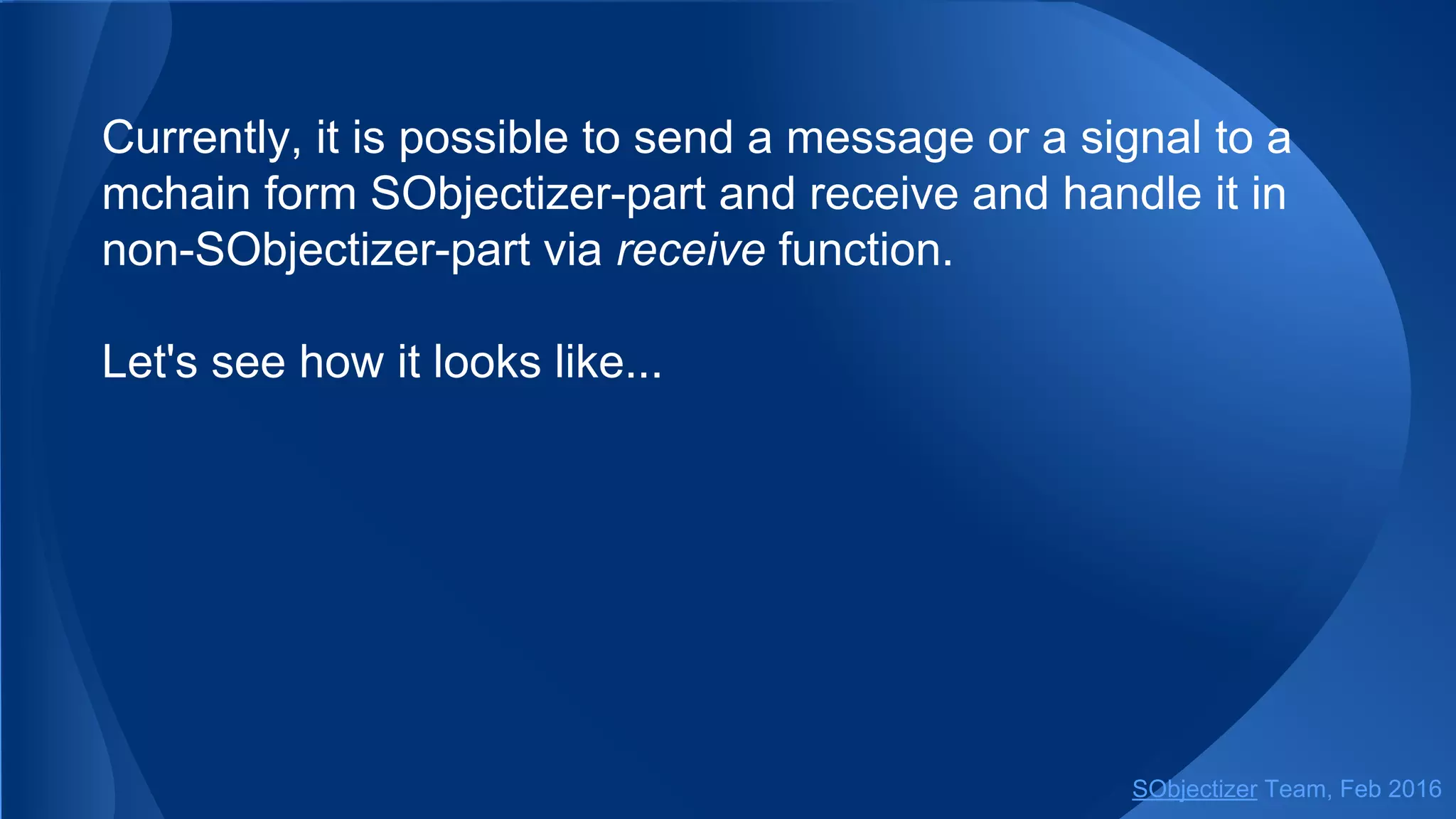 Currently, it is possible to send a message or a signal to a mchain form SObjectizer-part and receive and handle it in non-SObjectizer-part via receive function.

Let's see how it looks like...

SObjectizer Team, Feb 2016